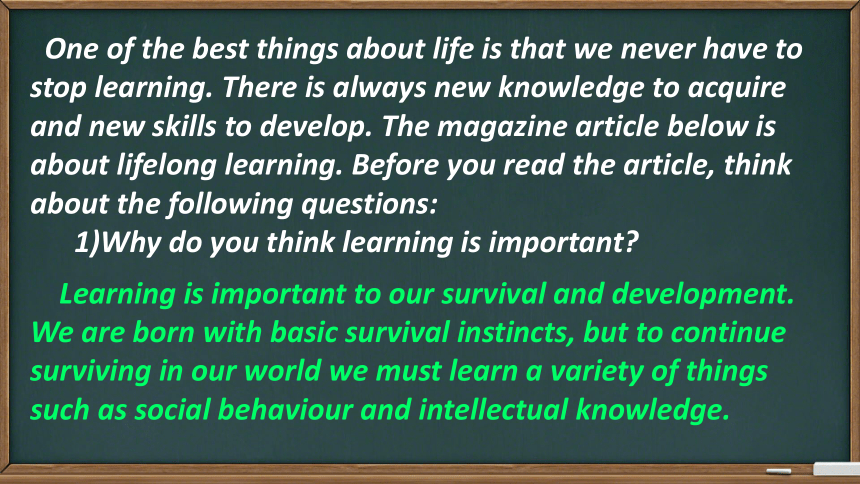 One of the best things about life is that we never have to stop learning. There is always new knowledge to acquire and new skills to develop. The magazine article below is about lifelong learning. Before you read the article, think about the following questions:

1)Why do you think learning is important?

Learning is important to our survival and development. We are born with basic survival instincts, but to continue surviving in our world we must learn a variety of things such as social behaviour and intellectual knowledge.